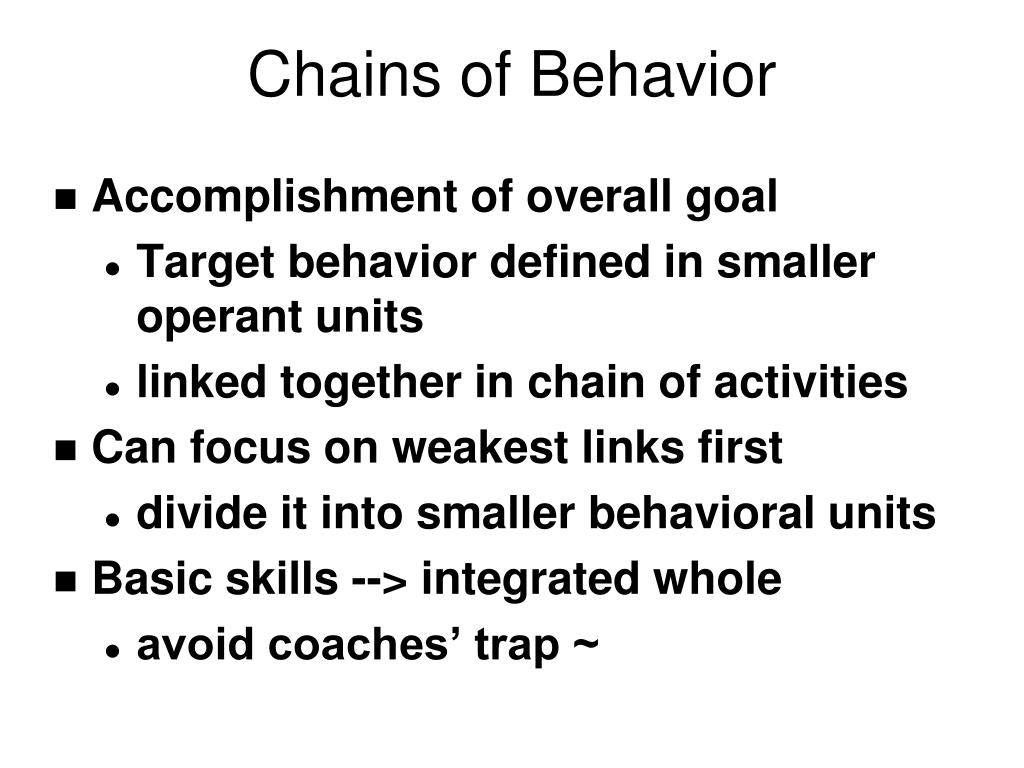 Chains of Behavior

- Accomplishment of overall goal
  - Target behavior defined in smaller operant units
  - linked together in chain of activities
- Can focus on weakest links first
  - divide it into smaller behavioral units
- Basic skills --> integrated whole
  - avoid coaches’ trap ~